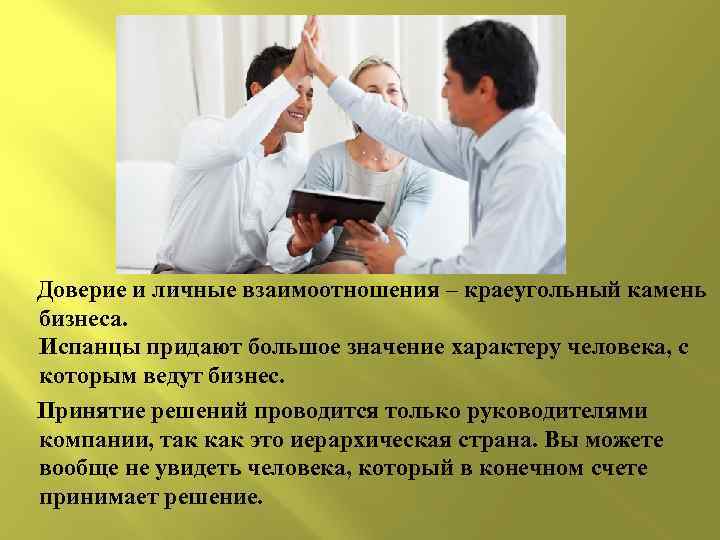 Доверие и личные взаимоотношения – краеугольный камень бизнеса.
Испанцы придают большое значение характеру человека, с которым ведут бизнес.

Принятие решений проводится только руководителями компании, так как это иерархическая страна. Вы можете вообще не увидеть человека, который в конечном счете принимает решение.